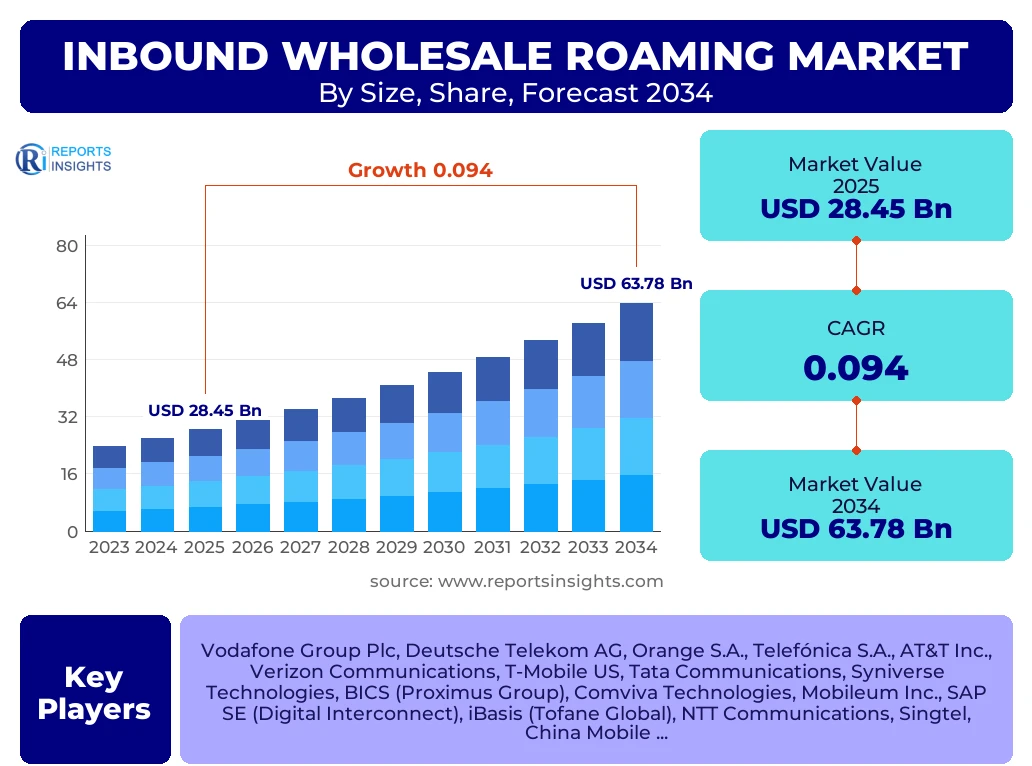 INBOUND WHOLESALE ROAMING MARKET
By Size, Share, Forecast 2034

REPORTS INSIGHTS

Growth 0.094

USD 63.78 Bn

USD 28.45 Bn

80
64
48
32
16
0

2023 2024 2025 2026 2027 2028 2029 2030 2031 2032 2033 2034

source: www.reportsinsights.com

Market Value 2025
USD 28.45 Bn

CAGR
0.094

Market Value 2034
USD 63.78 Bn

Key Players

Vodafone Group Plc, Deutsche Telekom AG, Orange S.A., Telefónica S.A., AT&T Inc., Verizon Communications, T-Mobile US, Tata Communications, Syniverse Technologies, BICS (Proximus Group), Comviva Technologies, Mobileum Inc., SAP SE (Digital Interconnect), iBasis (Tofane Global), NTT Communications, Singtel, China Mobile ...